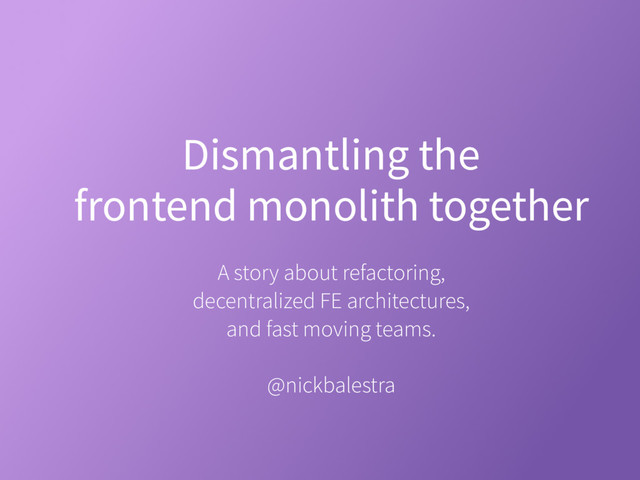 Dismantling the frontend monolith together

A story about refactoring, decentralized FE architectures, and fast moving teams.

@nickbalestra